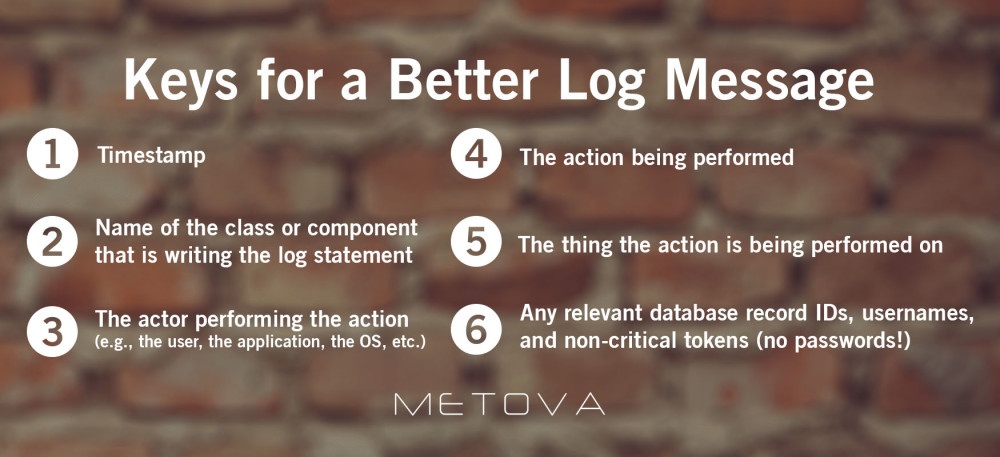 Keys for a Better Log Message

1 Timestamp

2 Name of the class or component that is writing the log statement

3 The actor performing the action (e.g., the user, the application, the OS, etc.)

4 The action being performed

5 The thing the action is being performed on

6 Any relevant database record IDs, usernames, and non-critical tokens (no passwords!)

METOVA